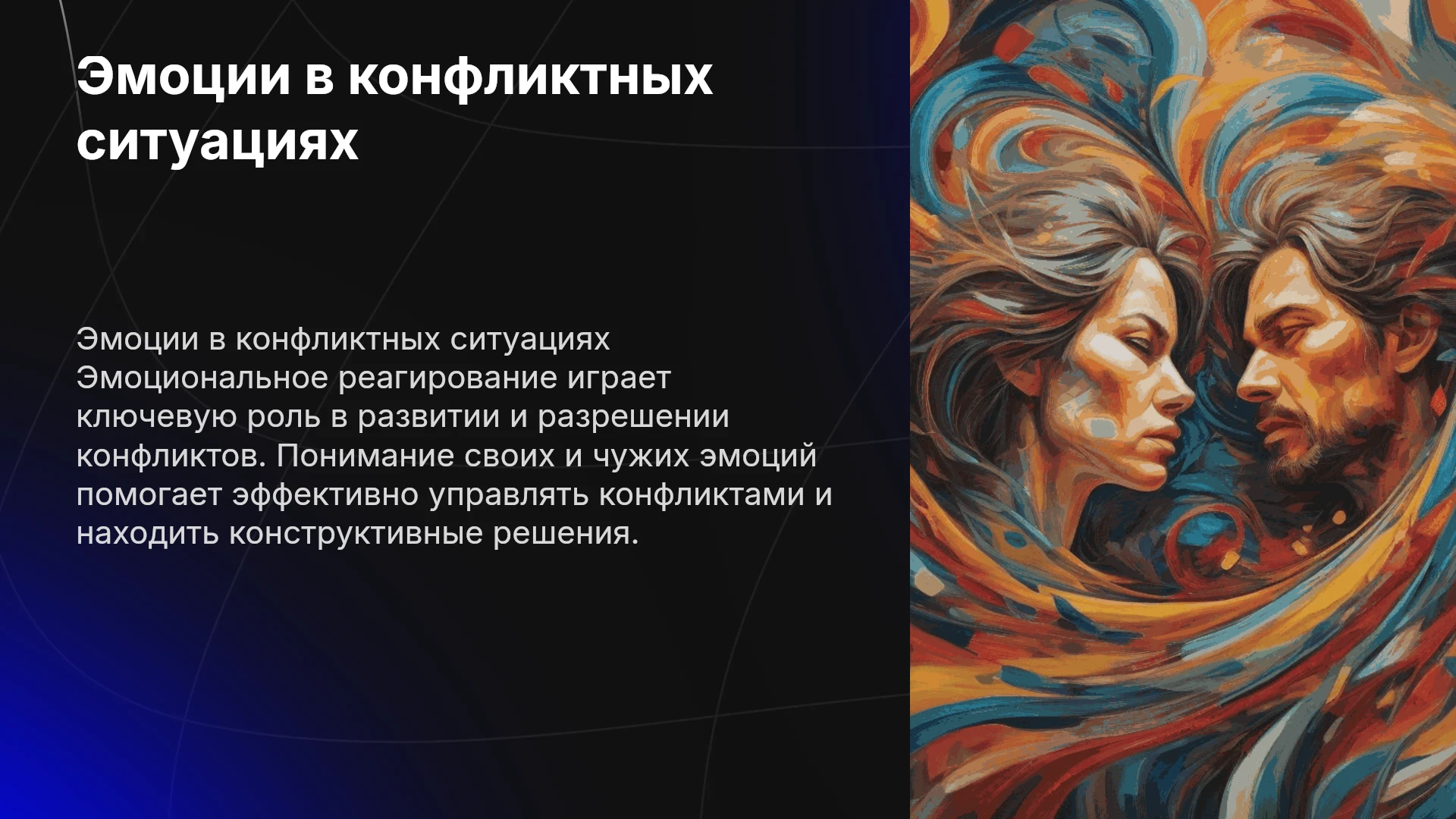 Эмоции в конфликтных ситуациях

Эмоции в конфликтных ситуациях Эмоциональное реагирование играет ключевую роль в развитии и разрешении конфликтов. Понимание своих и чужих эмоций помогает эффективно управлять конфликтами и находить конструктивные решения.